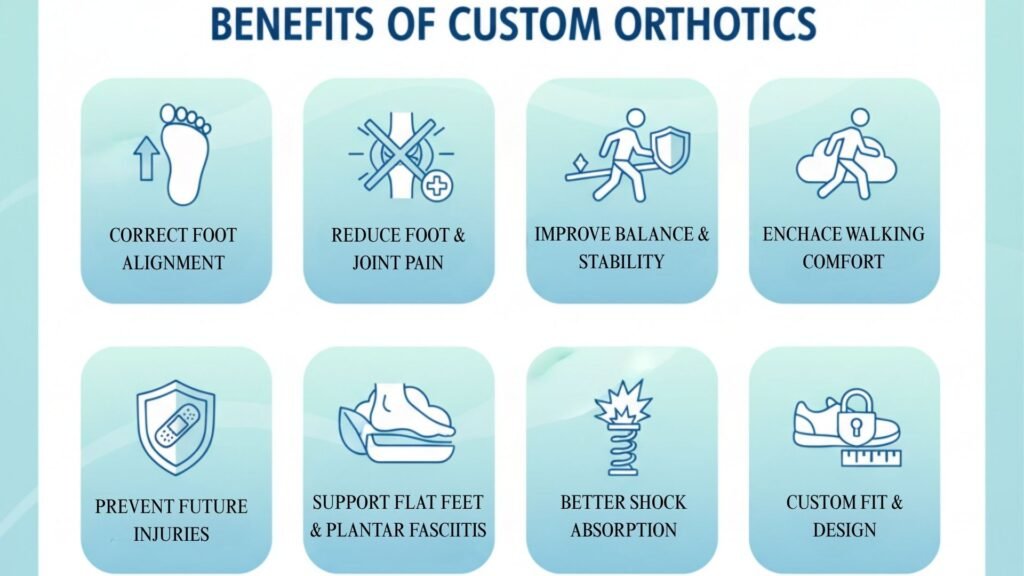 BENEFITS OF CUSTOM ORTHOTICS

CORRECT FOOT ALIGNMENT

REDUCE FOOT & JOINT PAIN

IMPROVE BALANCE & STABILITY

ENCHACE WALKING COMFORT

PREVENT FUTURE INJURIES

SUPPORT FLAT FEET & PLANTAR FASCIITIS

BETTER SHOCK ABSORPTION

CUSTOM FIT & DESIGN